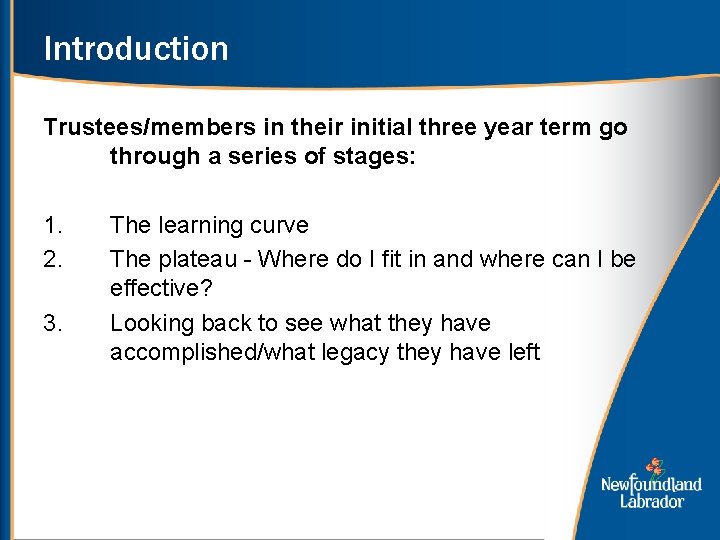 Introduction

Trustees/members in their initial three year term go through a series of stages:

1. The learning curve
2. The plateau - Where do I fit in and where can I be effective?
3. Looking back to see what they have accomplished/what legacy they have left

Newfoundland Labrador